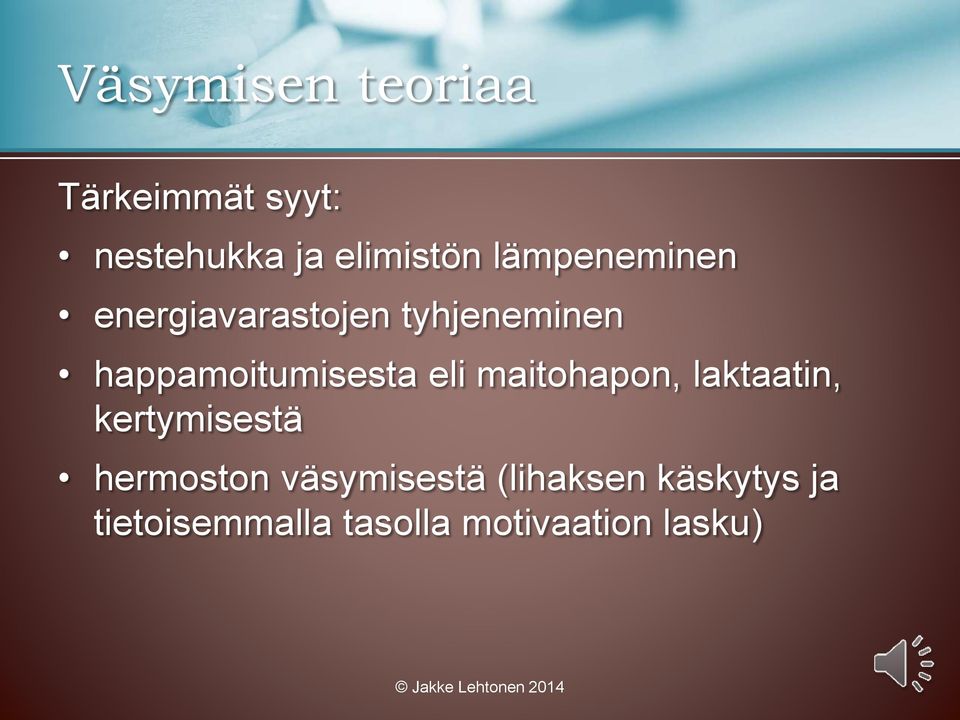 Väsymisen teoriaa

Tärkeimmät syyt:

• nestehukka ja elimistön lämpeneminen
• energiavarastojen tyhjeneminen
• happamoitumisesta eli maitohapon, laktaatin, kertymisestä
• hermoston väsymisestä (lihaksen käskytys ja tietoisemmalla tasolla motivaation lasku)

© Jakke Lehtonen 2014